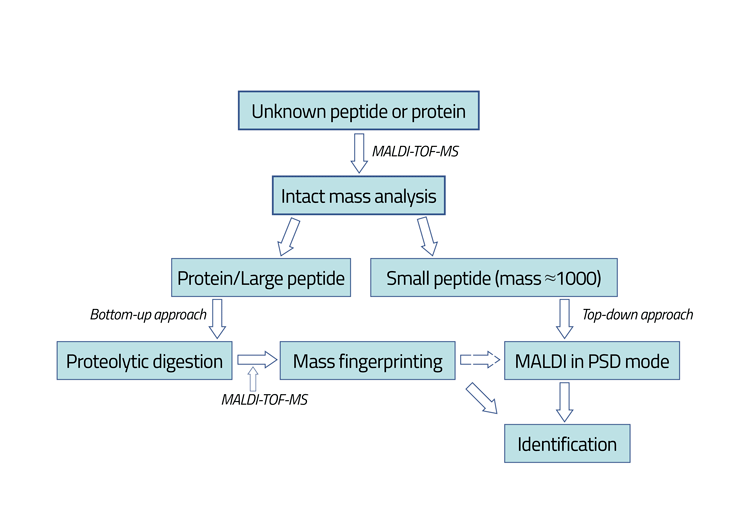 Unknown peptide or protein

MALDI-TOF-MS

Intact mass analysis

Protein/Large peptide

Small peptide (mass ≈1000)

Bottom-up approach

Top-down approach

Proteolytic digestion

Mass fingerprinting

MALDI in PSD mode

MALDI-TOF-MS

Identification